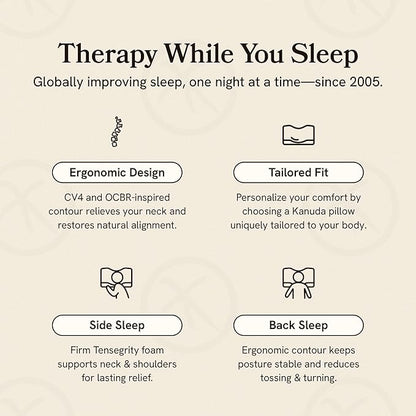 Therapy While You Sleep

Globally improving sleep, one night at a time—since 2005.

Ergonomic Design

CV4 and OCBR-inspired contour relieves your neck and restores natural alignment.

Tailored Fit

Personalize your comfort by choosing a Kanuda pillow uniquely tailored to your body.

Side Sleep

Firm Tensegrity foam supports neck & shoulders for lasting relief.

Back Sleep

Ergonomic contour keeps posture stable and reduces tossing & turning.